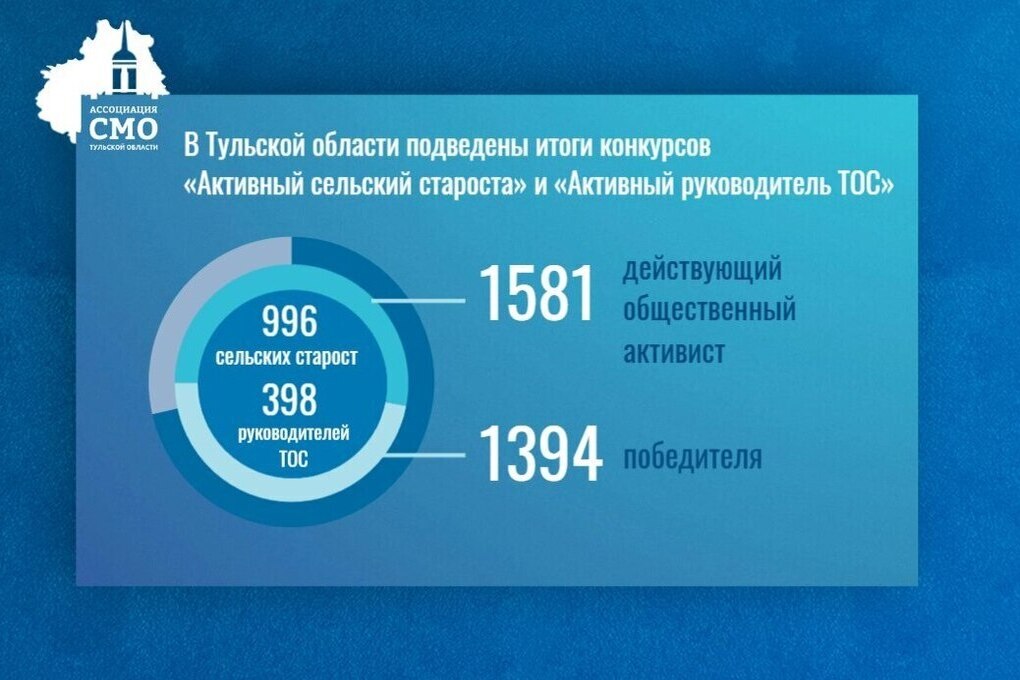 АССОЦИАЦИЯ
СМО
ТУЛЬСКОЙ ОБЛАСТИ

В Тульской области подведены итоги конкурсов «Активный сельский староста» и «Активный руководитель ТОС»

996
сельских старост
398
руководителей ТОС

1581
действующий общественный активист

1394
победителя